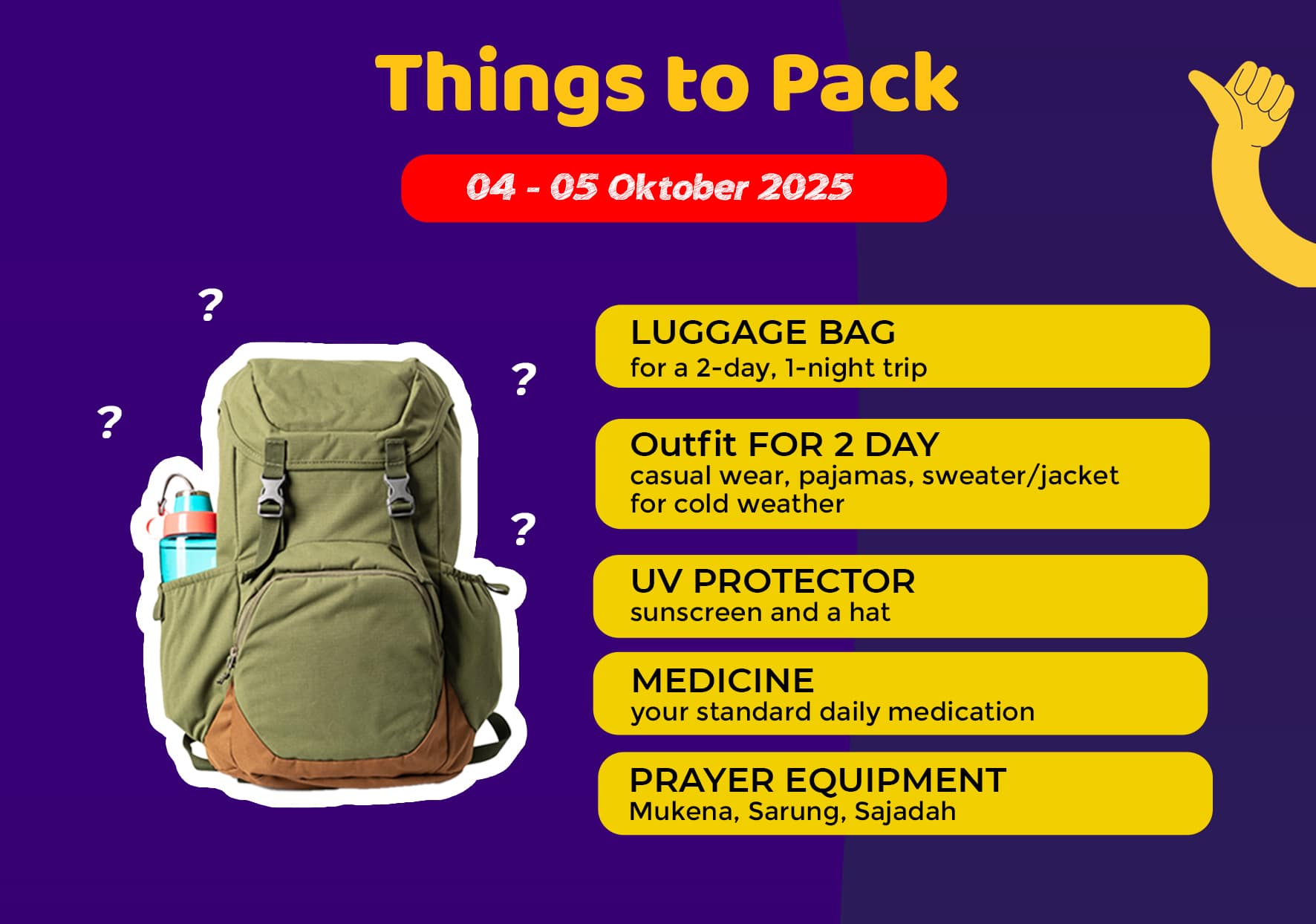 Things to Pack

04 - 05 Oktober 2025

?

?

?

?

LUGGAGE BAG
for a 2-day, 1-night trip

Outfit FOR 2 DAY
casual wear, pajamas, sweater/jacket for cold weather

UV PROTECTOR
sunscreen and a hat

MEDICINE
your standard daily medication

PRAYER EQUIPMENT
Mukena, Sarung, Sajadah